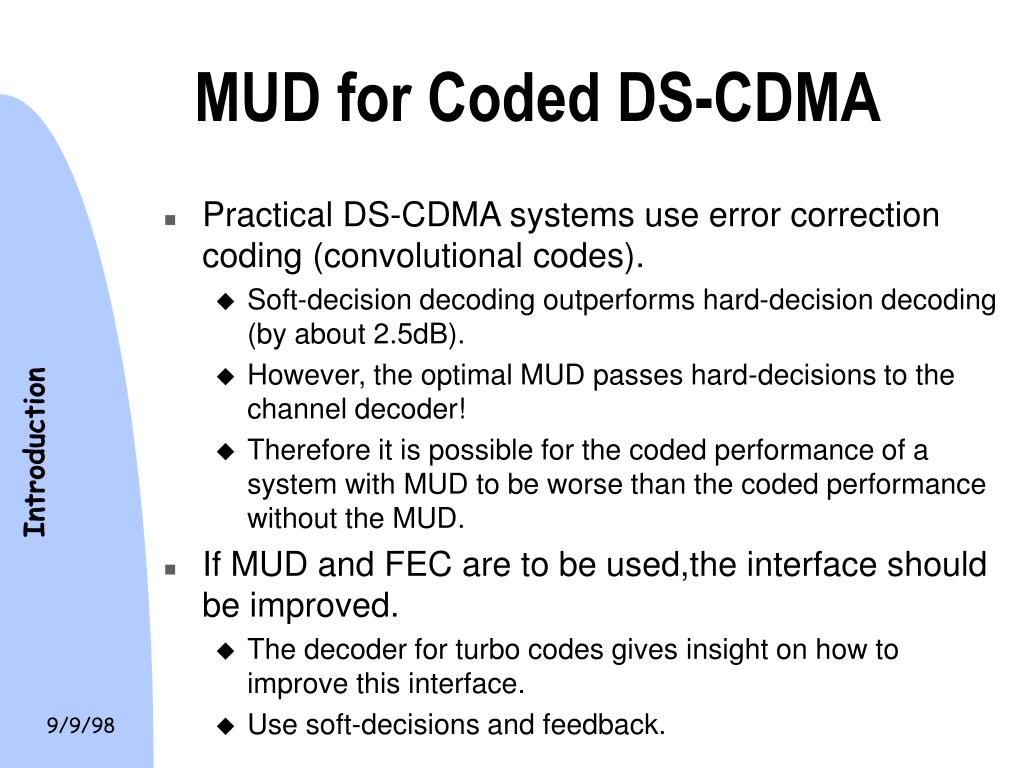 MUD for Coded DS-CDMA

Introduction

- Practical DS-CDMA systems use error correction coding (convolutional codes).
  - Soft-decision decoding outperforms hard-decision decoding (by about 2.5dB).
  - However, the optimal MUD passes hard-decisions to the channel decoder!
  - Therefore it is possible for the coded performance of a system with MUD to be worse than the coded performance without the MUD.
- If MUD and FEC are to be used,the interface should be improved.
  - The decoder for turbo codes gives insight on how to improve this interface.
  - Use soft-decisions and feedback.

9/9/98